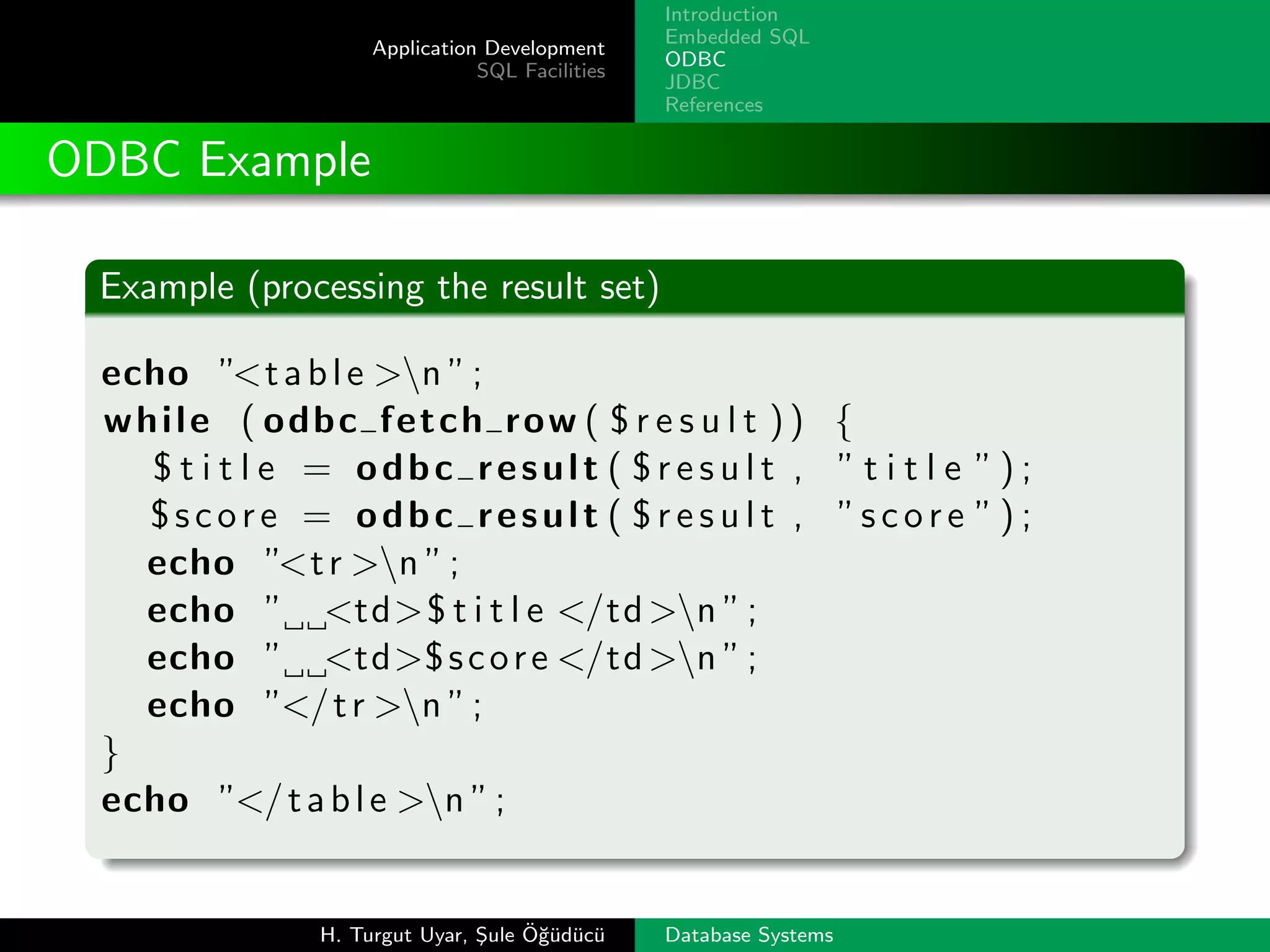 Application Development
SQL Facilities

Introduction
Embedded SQL
ODBC
JDBC
References

ODBC Example

Example (processing the result set)

echo "<table>\n";
while (odbc_fetch_row($result)) {
  $title = odbc_result($result, "title");
  $score = odbc_result($result, "score");
  echo "<tr>\n";
  echo "␣␣<td>$title</td>\n";
  echo "␣␣<td>$score</td>\n";
  echo "</tr>\n";
}
echo "</table>\n";

H. Turgut Uyar, Şule Öğüdücü

Database Systems